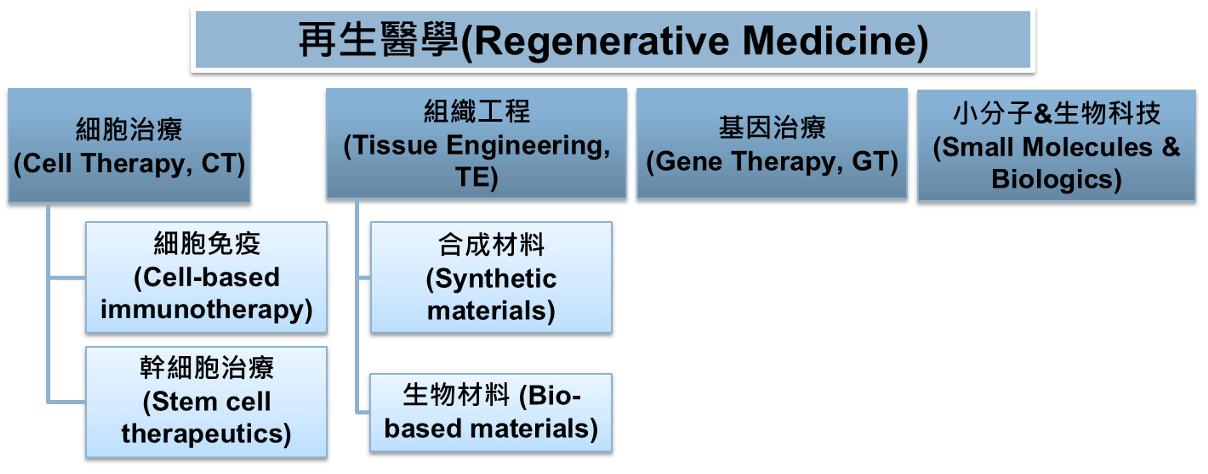 再生醫學(Regenerative Medicine)

細胞治療 (Cell Therapy, CT)

細胞免疫 (Cell-based immunotherapy)

幹細胞治療 (Stem cell therapeutics)

組織工程 (Tissue Engineering, TE)

合成材料 (Synthetic materials)

生物材料 (Bio-based materials)

基因治療 (Gene Therapy, GT)

小分子&生物科技 (Small Molecules & Biologics)